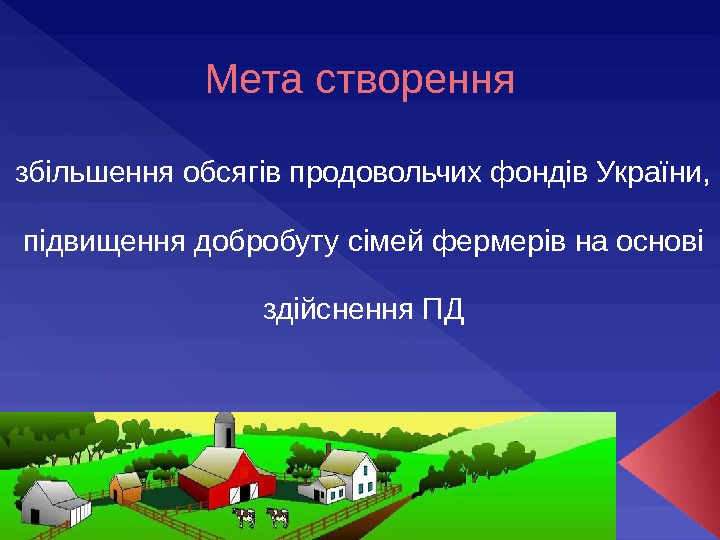 Мета створення

збільшення обсягів продовольчих фондів України,

підвищення добробуту сімей фермерів на основі

здійснення ПД